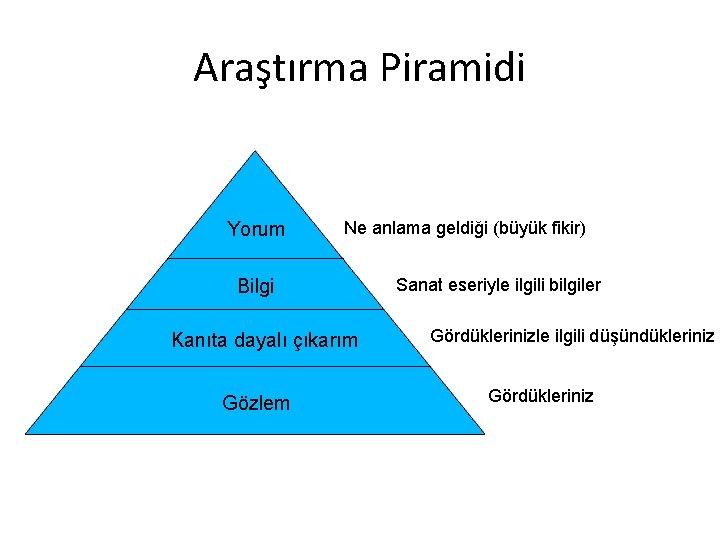 Araştırma Piramidi

Yorum
Ne anlama geldiği (büyük fikir)

Bilgi
Sanat eseriyle ilgili bilgiler

Kanıta dayalı çıkarım
Gördüklerinizle ilgili düşündükleriniz

Gözlem
Gördükleriniz